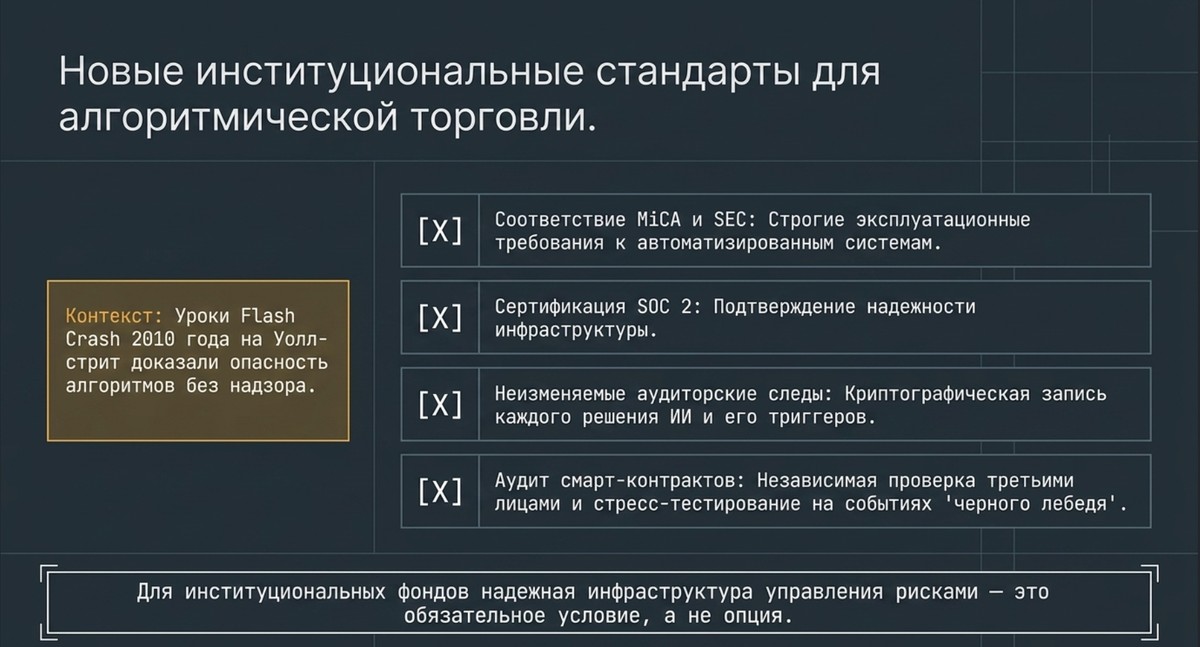 Новые институциональные стандарты для алгоритмической торговли.

Контекст: Уроки Flash Crash 2010 года на Уолл-стрит доказали опасность алгоритмов без надзора.

[X] Соответствие MiCA и SEC: Строгие эксплуатационные требования к автоматизированным системам.

[X] Сертификация SOC 2: Подтверждение надежности инфраструктуры.

[X] Неизменяемые аудиторские следы: Криптографическая запись каждого решения ИИ и его триггеров.

[X] Аудит смарт-контрактов: Независимая проверка третьими лицами и стресс-тестирование на событиях 'черного лебедя'.

Для институциональных фондов надежная инфраструктура управления рисками — это обязательное условие, а не опция.